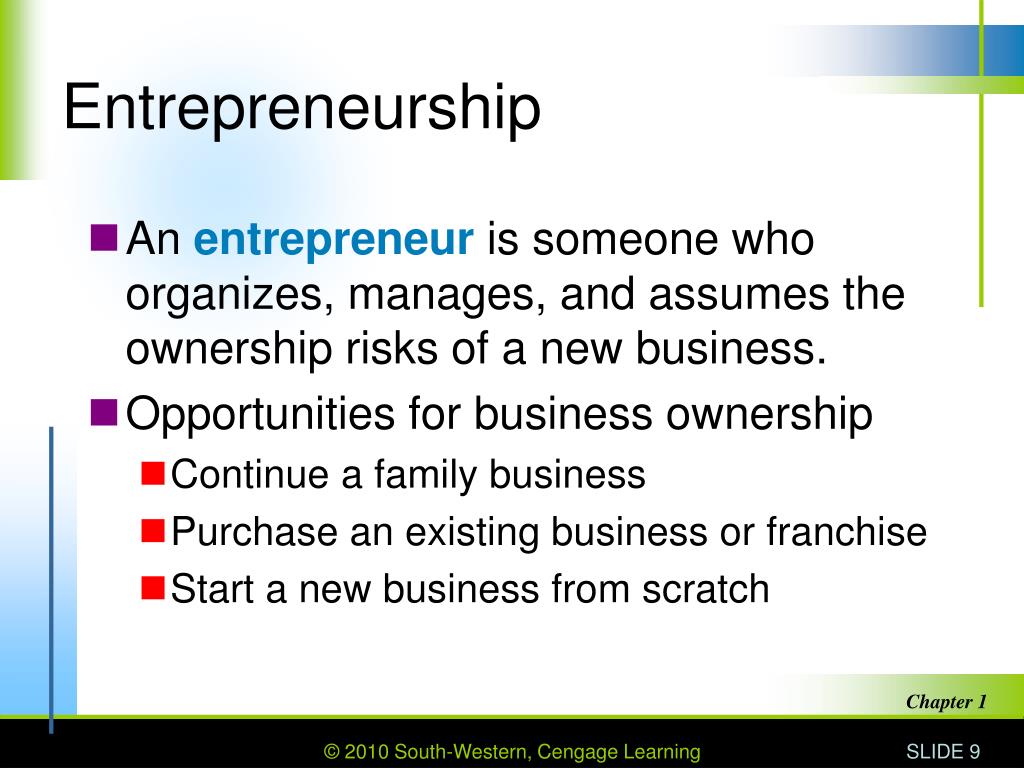 Entrepreneurship

An entrepreneur is someone who organizes, manages, and assumes the ownership risks of a new business.

Opportunities for business ownership

Continue a family business

Purchase an existing business or franchise

Start a new business from scratch

Chapter 1

© 2010 South-Western, Cengage Learning

SLIDE 9